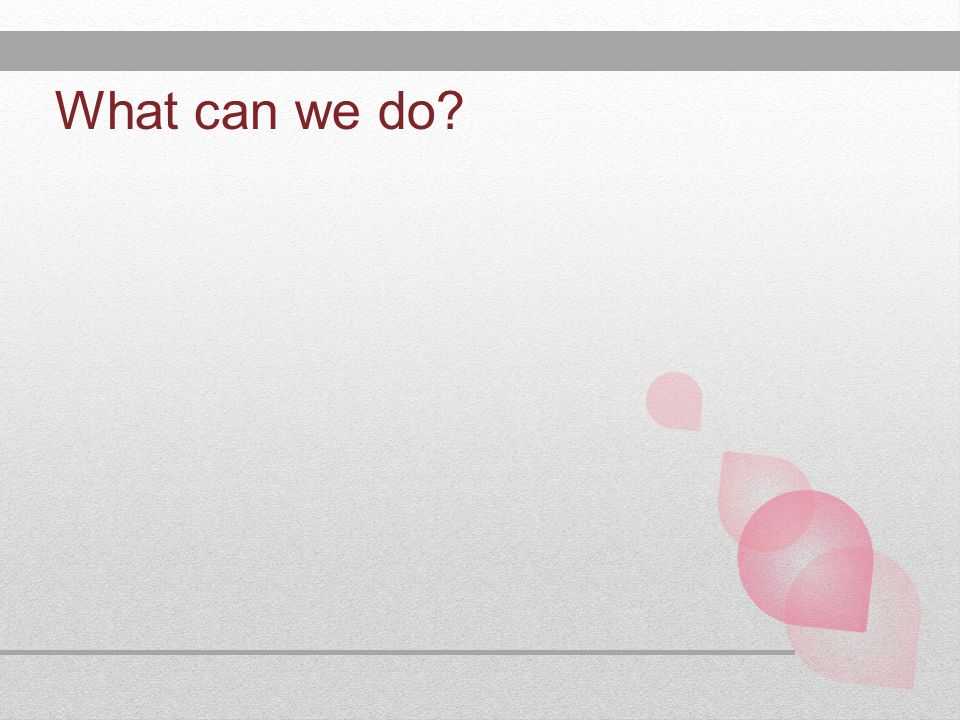 What can we do?